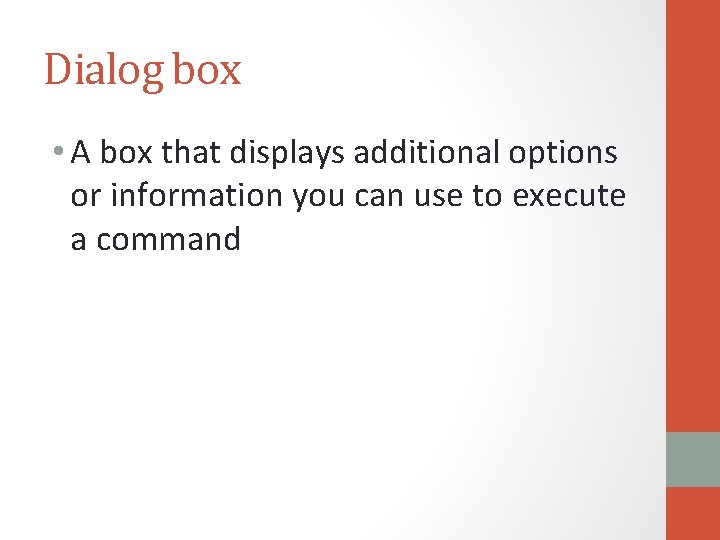 Dialog box

• A box that displays additional options or information you can use to execute a command